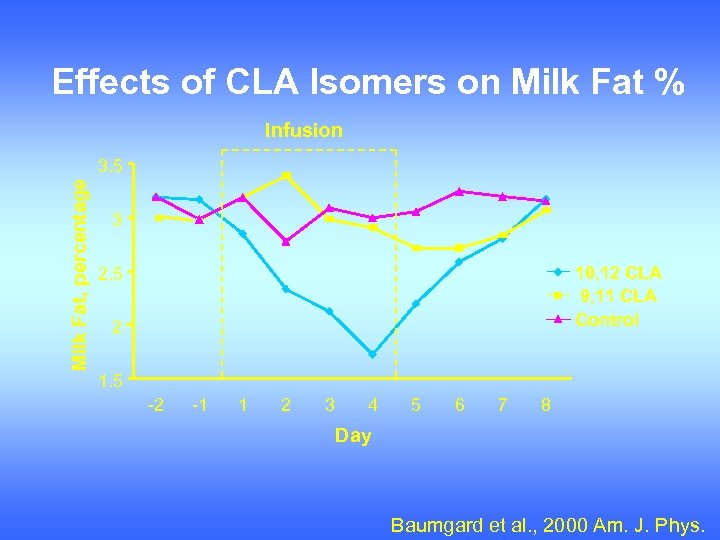 Effects of CLA Isomers on Milk Fat %

Infusion

Milk Fat, percentage

3.5
3
2.5
2
1.5

-2 -1 1 2 3 4 5 6 7 8

Day

10,12 CLA
9,11 CLA
Control

Baumgard et al., 2000 Am. J. Phys.